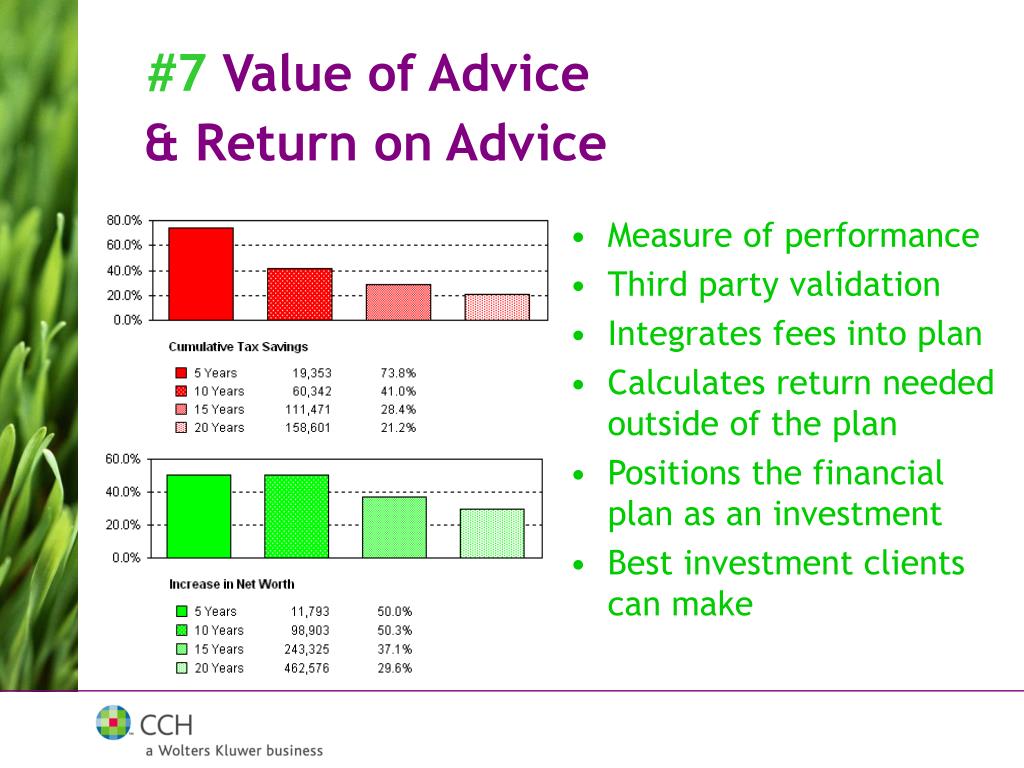 #7 Value of Advice
& Return on Advice

80.0%
60.0%
40.0%
20.0%
0.0%

Cumulative Tax Savings

| | | |
|---|---|---|
| 5 Years | 19,353 | 73.8% |
| 10 Years | 60,342 | 41.0% |
| 15 Years | 111,471 | 28.4% |
| 20 Years | 158,601 | 21.2% |

60.0%
40.0%
20.0%
0.0%

Increase in Net Worth

| | | |
|---|---|---|
| 5 Years | 11,793 | 50.0% |
| 10 Years | 98,903 | 50.3% |
| 15 Years | 243,325 | 37.1% |
| 20 Years | 462,576 | 29.6% |

• Measure of performance
• Third party validation
• Integrates fees into plan
• Calculates return needed outside of the plan
• Positions the financial plan as an investment
• Best investment clients can make

CCH
a Wolters Kluwer business